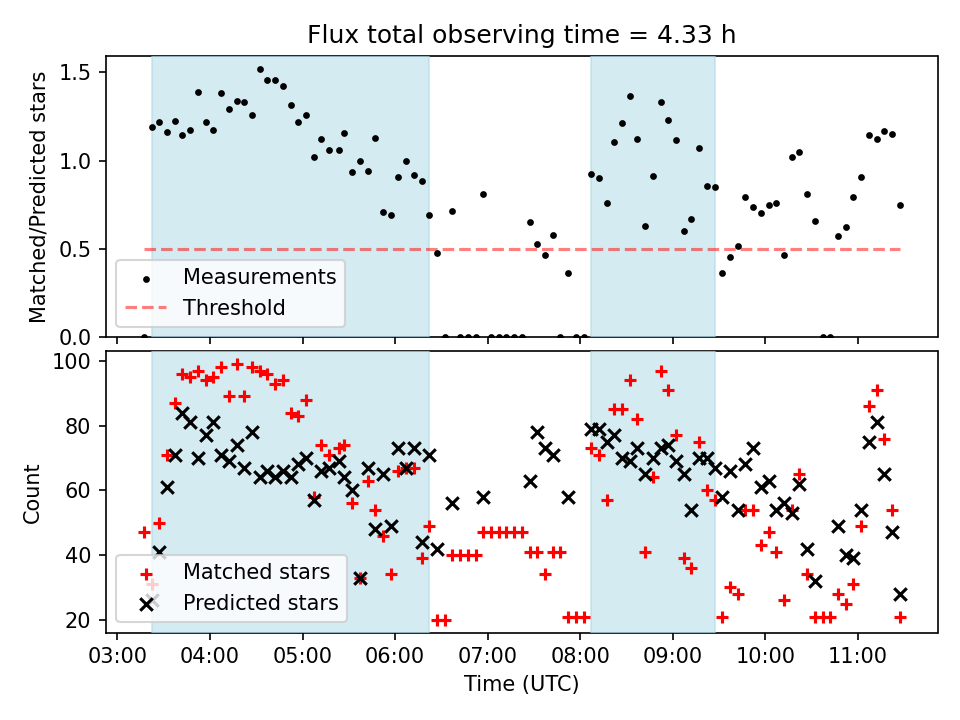 Flux total observing time = 4.33 h

Matched/Predicted stars

1.5
1.0
0.5
0.0

Measurements
Threshold

Count

100
80
60
40
20

Matched stars
Predicted stars

03:00 04:00 05:00 06:00 07:00 08:00 09:00 10:00 11:00

Time (UTC)